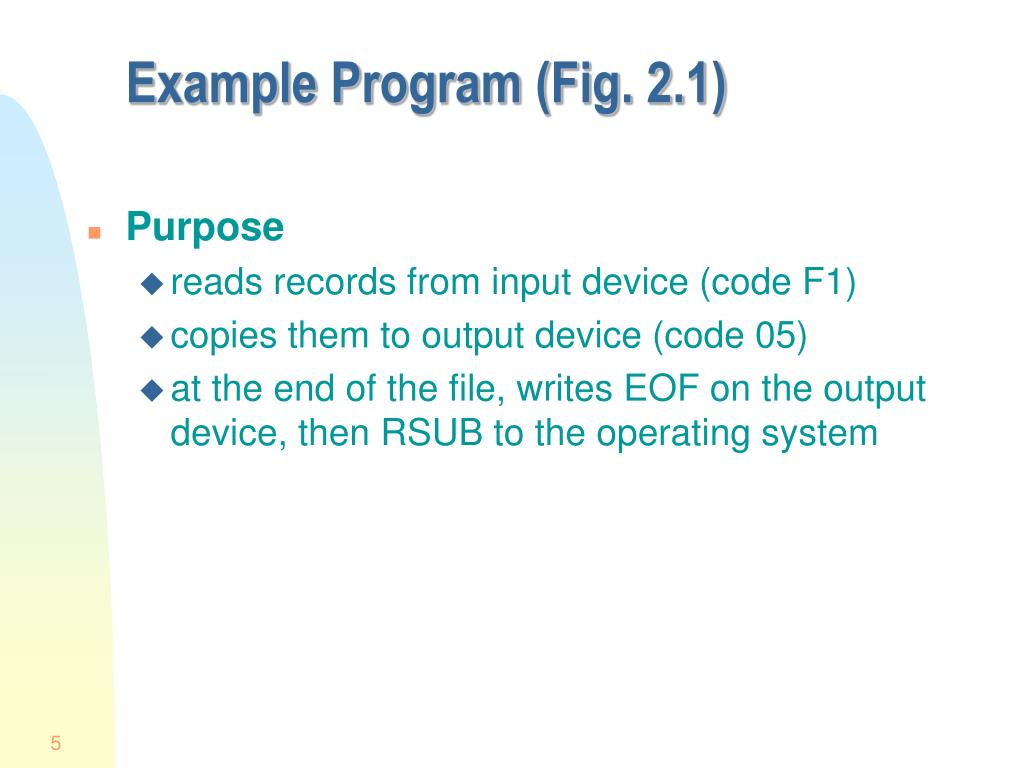 Example Program (Fig. 2.1)

Purpose
reads records from input device (code F1)
copies them to output device (code 05)
at the end of the file, writes EOF on the output device, then RSUB to the operating system

5